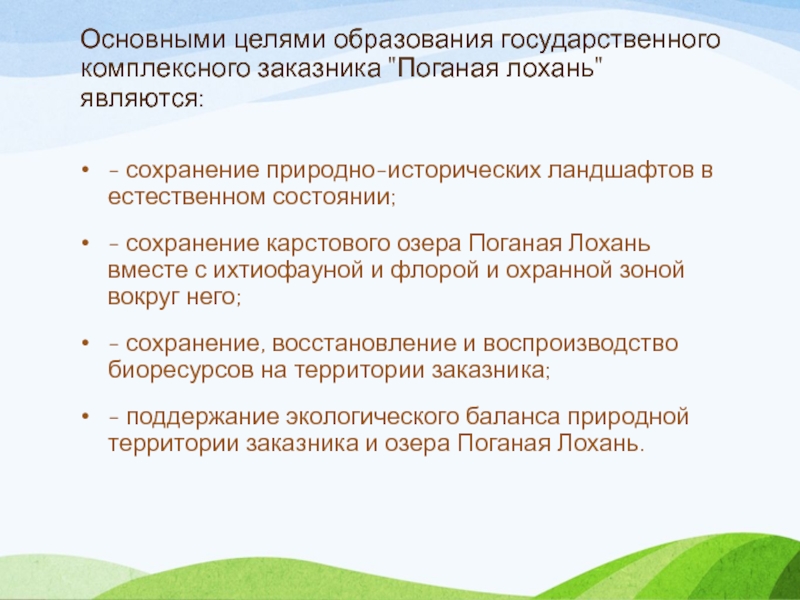 Основными целями образования государственного комплексного заказника "Поганая лохань" являются:

• - сохранение природно-исторических ландшафтов в естественном состоянии;

• - сохранение карстового озера Поганая Лохань вместе с ихтиофауной и флорой и охранной зоной вокруг него;

• - сохранение, восстановление и воспроизводство биоресурсов на территории заказника;

• - поддержание экологического баланса природной территории заказника и озера Поганая Лохань.